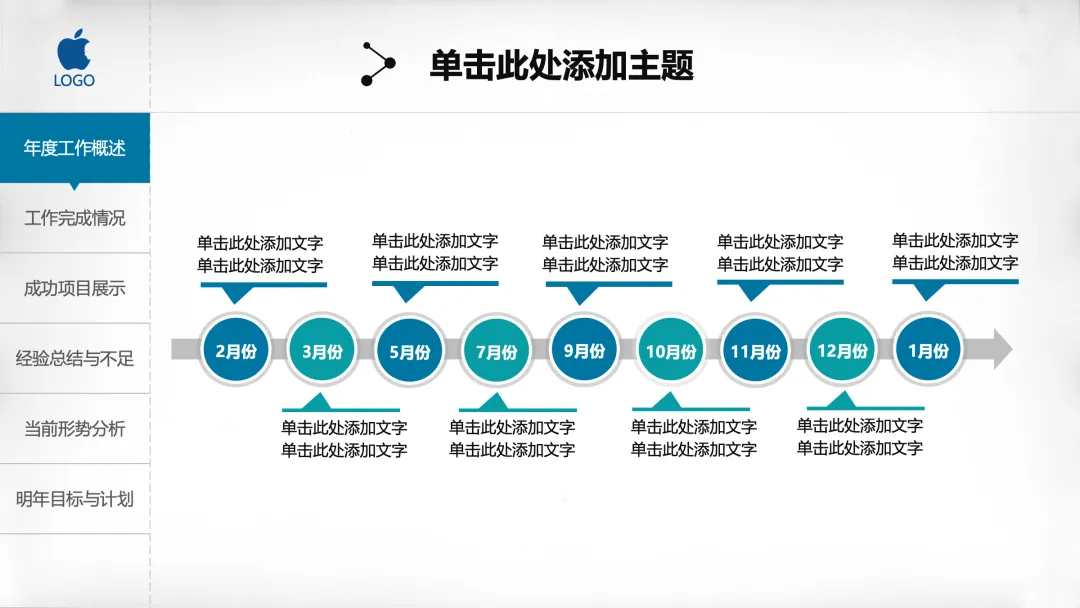 LOGO

单击此处添加主题

年度工作概述

工作完成情况

成功项目展示

经验总结与不足

当前形势分析

明年目标与计划

单击此处添加文字
单击此处添加文字

单击此处添加文字
单击此处添加文字

单击此处添加文字
单击此处添加文字

单击此处添加文字
单击此处添加文字

单击此处添加文字
单击此处添加文字

2月份

3月份

5月份

7月份

9月份

10月份

11月份

12月份

1月份

单击此处添加文字
单击此处添加文字

单击此处添加文字
单击此处添加文字

单击此处添加文字
单击此处添加文字

单击此处添加文字
单击此处添加文字